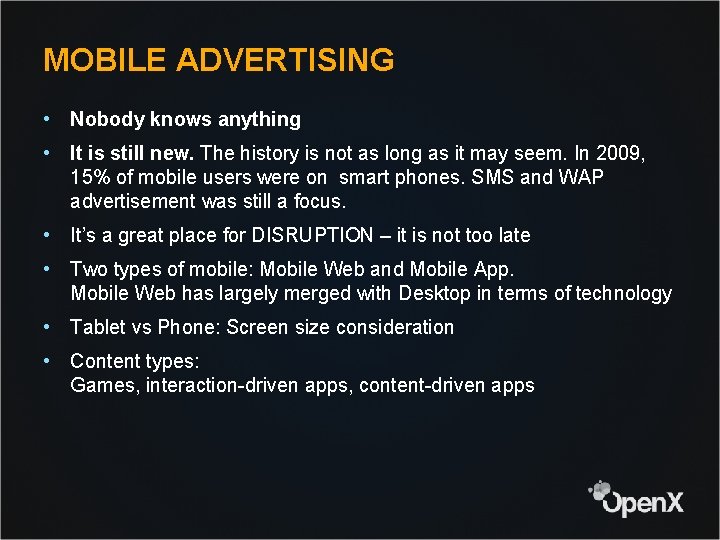 MOBILE ADVERTISING

• Nobody knows anything

• It is still new. The history is not as long as it may seem. In 2009, 15% of mobile users were on smart phones. SMS and WAP advertisement was still a focus.

• It's a great place for DISRUPTION – it is not too late

• Two types of mobile: Mobile Web and Mobile App.
Mobile Web has largely merged with Desktop in terms of technology

• Tablet vs Phone: Screen size consideration

• Content types:
Games, interaction-driven apps, content-driven apps

OpenX